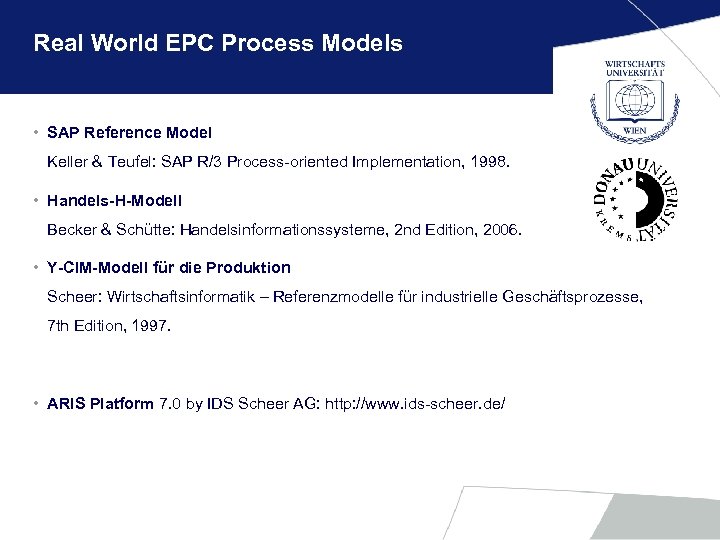 Real World EPC Process Models

WIRTSCHAFTS UNIVERSITÄT WIEN

DONAU UNIVERSITÄT KREMS

• SAP Reference Model

Keller & Teufel: SAP R/3 Process-oriented Implementation, 1998.

• Handels-H-Modell

Becker & Schütte: Handelsinformationssysteme, 2nd Edition, 2006.

• Y-CIM-Modell für die Produktion

Scheer: Wirtschaftsinformatik – Referenzmodelle für industrielle Geschäftsprozesse, 7th Edition, 1997.

• ARIS Platform 7.0 by IDS Scheer AG: http://www.ids-scheer.de/